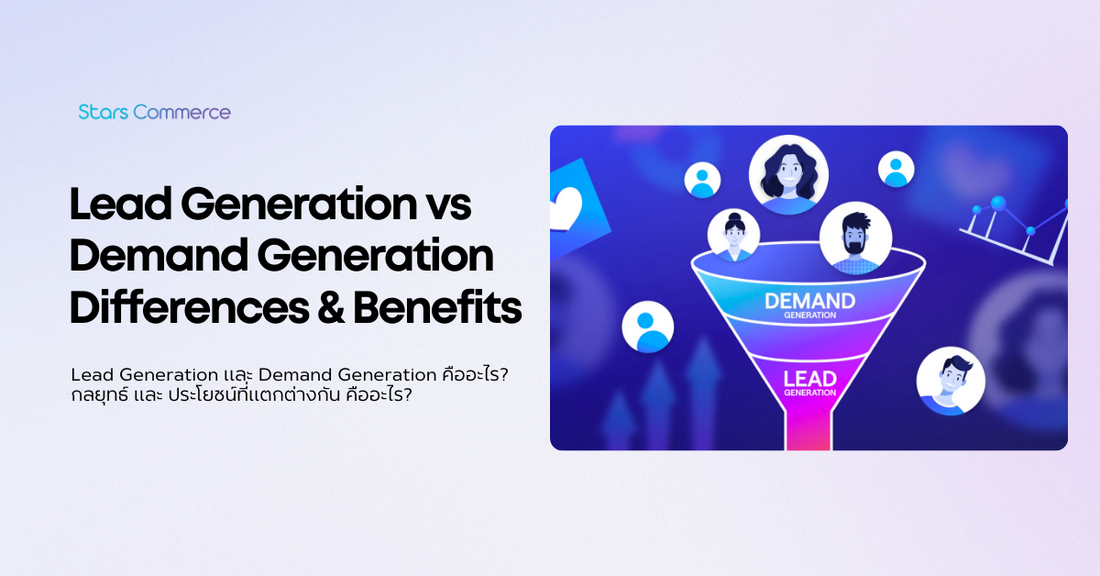 Stars Commerce

Lead Generation vs Demand Generation Differences & Benefits

Lead Generation และ Demand Generation คืออะไร? กลยุทธ์ และ ประโยชน์ที่แตกต่างกัน คืออะไร?

DEMAND
GENERATION

LEAD
GENERATION